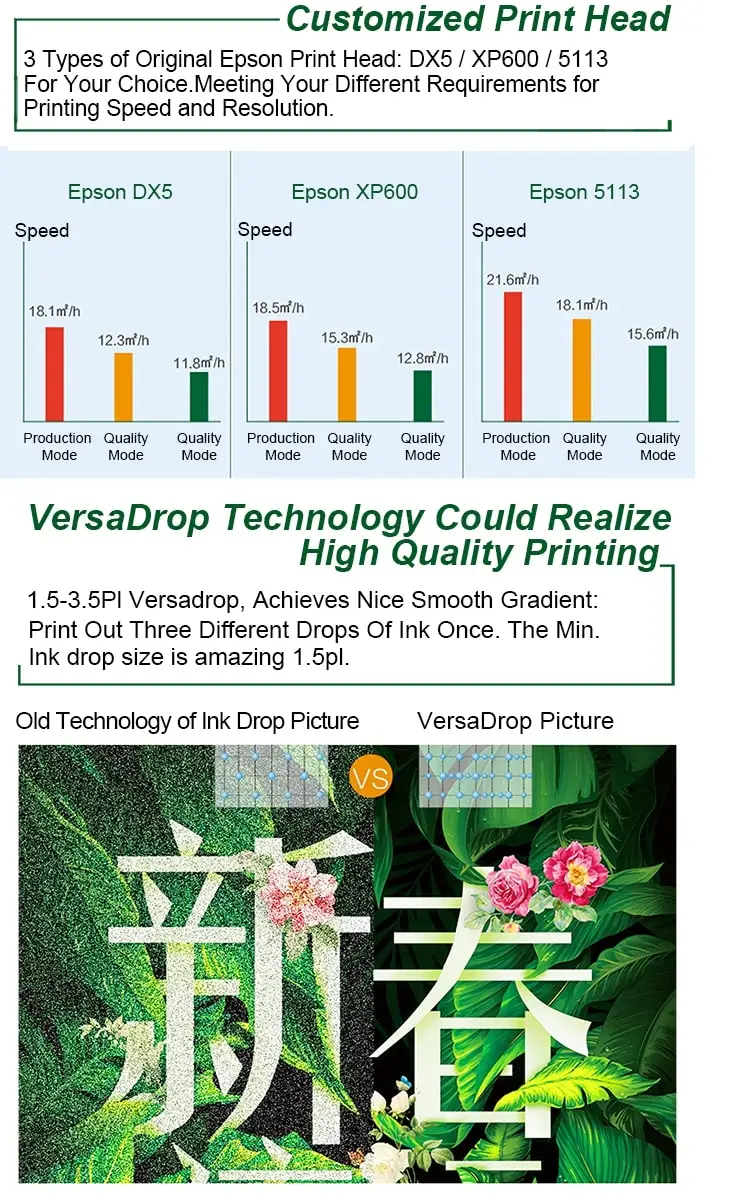 Customized Print Head

3 Types of Original Epson Print Head: DX5 / XP600 / 5113 For Your Choice.Meeting Your Different Requirements for Printing Speed and Resolution.

Epson DX5

Speed

18.1㎡/h

12.3㎡/h

11.8㎡/h

Production Mode

Quality Mode

Quality Mode

Epson XP600

Speed

18.5㎡/h

15.3㎡/h

12.8㎡/h

Production Mode

Quality Mode

Quality Mode

Epson 5113

Speed

21.6㎡/h

18.1㎡/h

15.6㎡/h

Production Mode

Quality Mode

Quality Mode

VersaDrop Technology Could Realize High Quality Printing

1.5-3.5Pl Versadrop, Achieves Nice Smooth Gradient: Print Out Three Different Drops Of Ink Once. The Min. Ink drop size is amazing 1.5pl.

Old Technology of Ink Drop Picture

VersaDrop Picture

VS

新

春